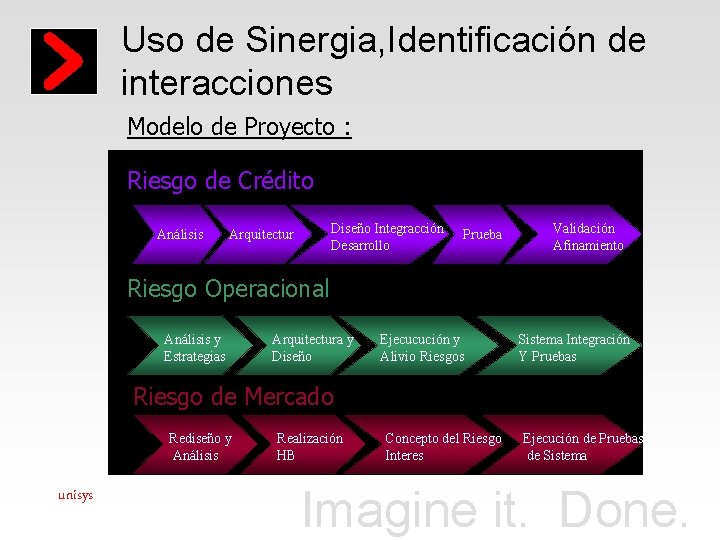 Uso de Sinergia,Identificación de interacciones

Modelo de Proyecto :

Riesgo de Crédito

Análisis

Arquitectur

Diseño Integracción Desarrollo

Prueba

Validación Afinamiento

Riesgo Operacional

Análisis y Estrategias

Arquitectura y Diseño

Ejecucución y Alivio Riesgos

Sistema Integración Y Pruebas

Riesgo de Mercado

Rediseño y Análisis

Realización HB

Concepto del Riesgo Interes

Ejecución de Pruebas de Sistema

unisys

Imagine it. Done.